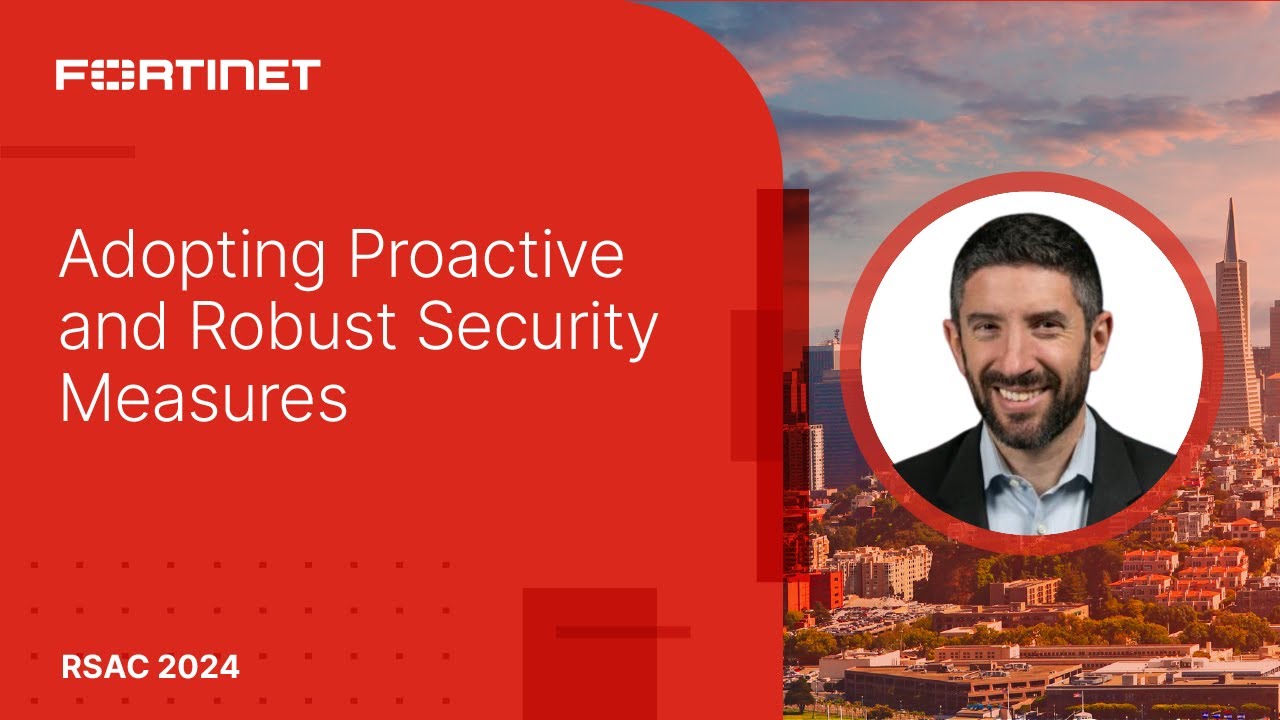 FORTINET

Adopting Proactive and Robust Security Measures

RSAC 2024